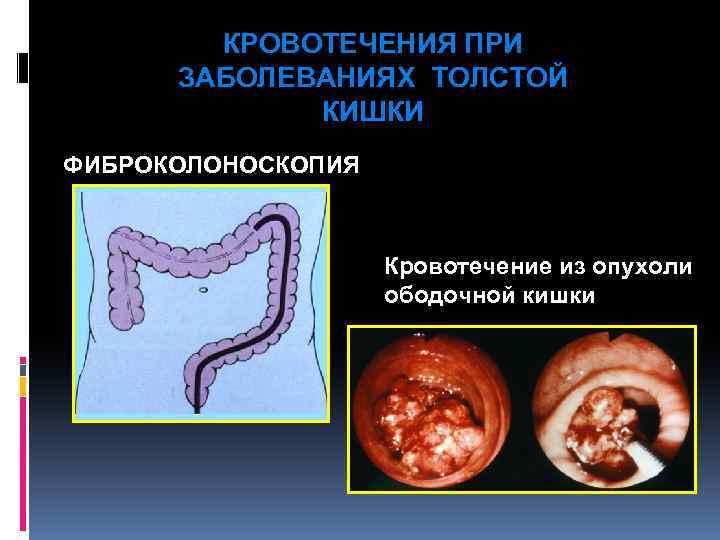 КРОВОТЕЧЕНИЯ ПРИ ЗАБОЛЕВАНИЯХ ТОЛСТОЙ КИШКИ

ФИБРОКОЛОНОСКОПИЯ

Кровотечение из опухоли ободочной кишки